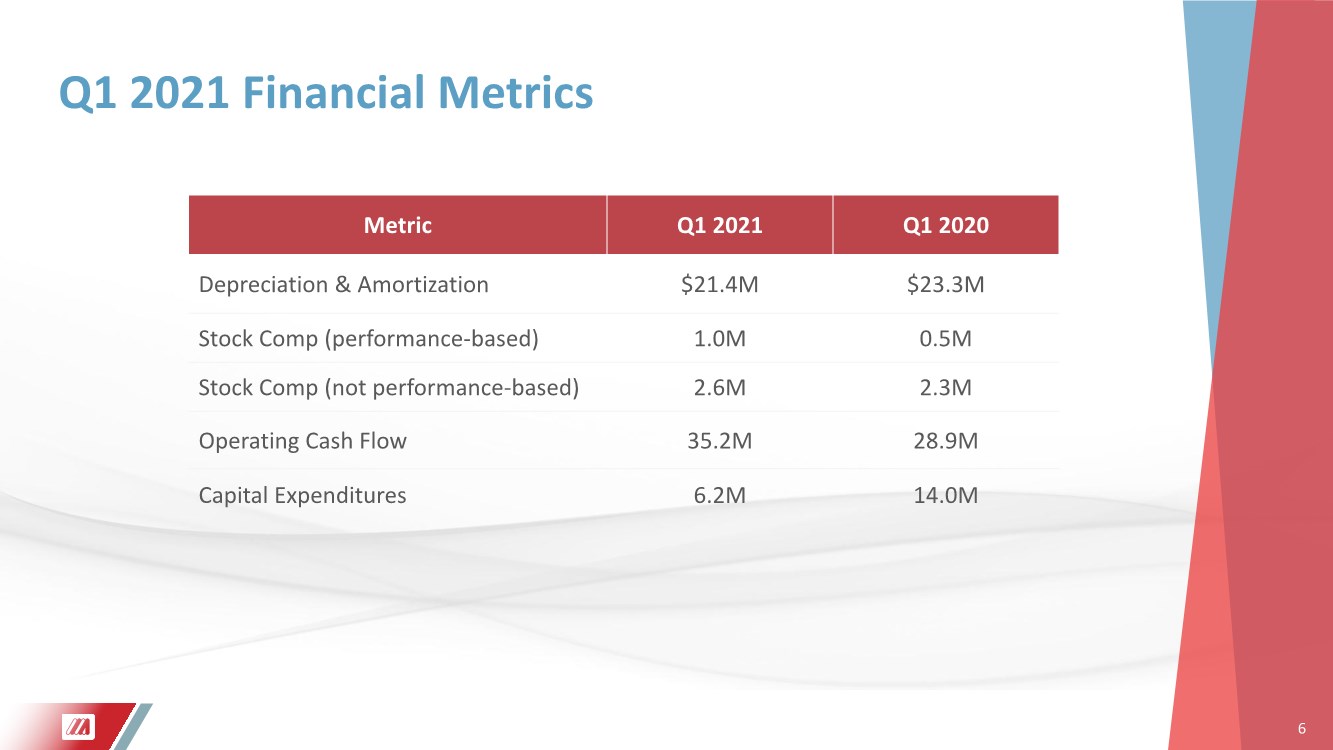 Q1 2021 Financial Metrics

| Metric | Q1 2021 | Q1 2020 |
|---|---|---|
| Depreciation & Amortization | \$21.4M | \$23.3M |
| Stock Comp (performance-based) | 1.0M | 0.5M |
| Stock Comp (not performance-based) | 2.6M | 2.3M |
| Operating Cash Flow | 35.2M | 28.9M |
| Capital Expenditures | 6.2M | 14.0M |

6